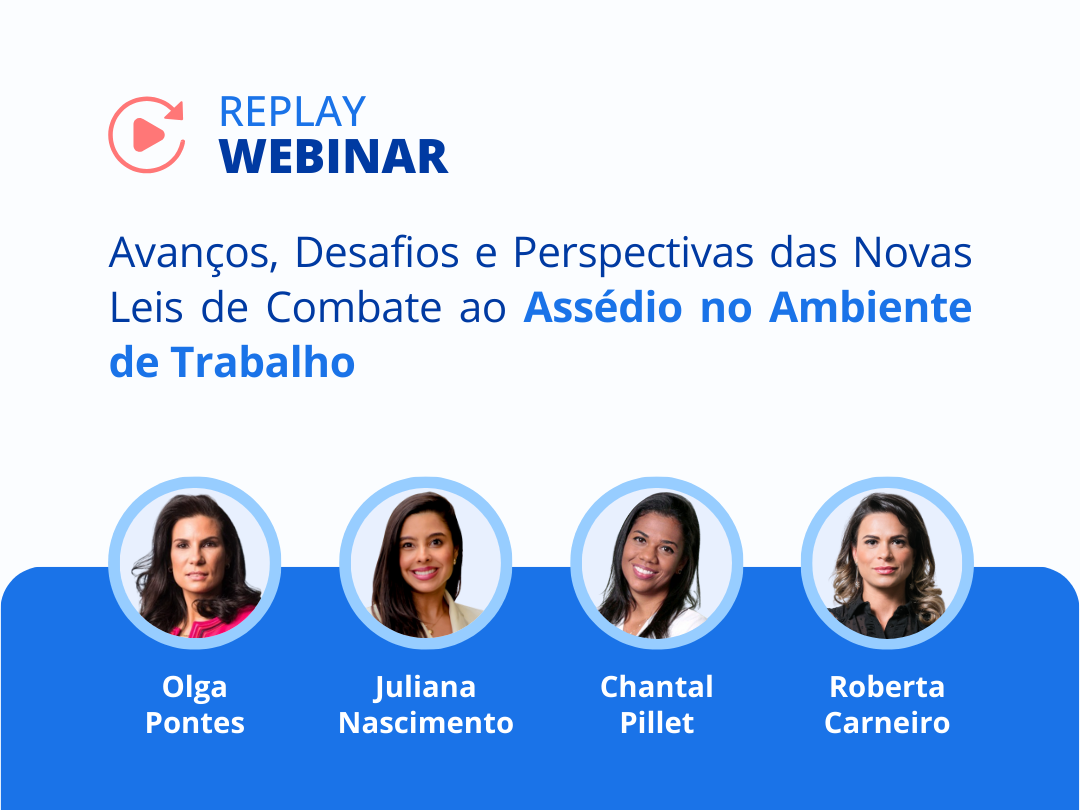 REPLAY
WEBINAR

Avanços, Desafios e Perspectivas das Novas Leis de Combate ao Assédio no Ambiente de Trabalho

Olga Pontes

Juliana Nascimento

Chantal Pillet

Roberta Carneiro